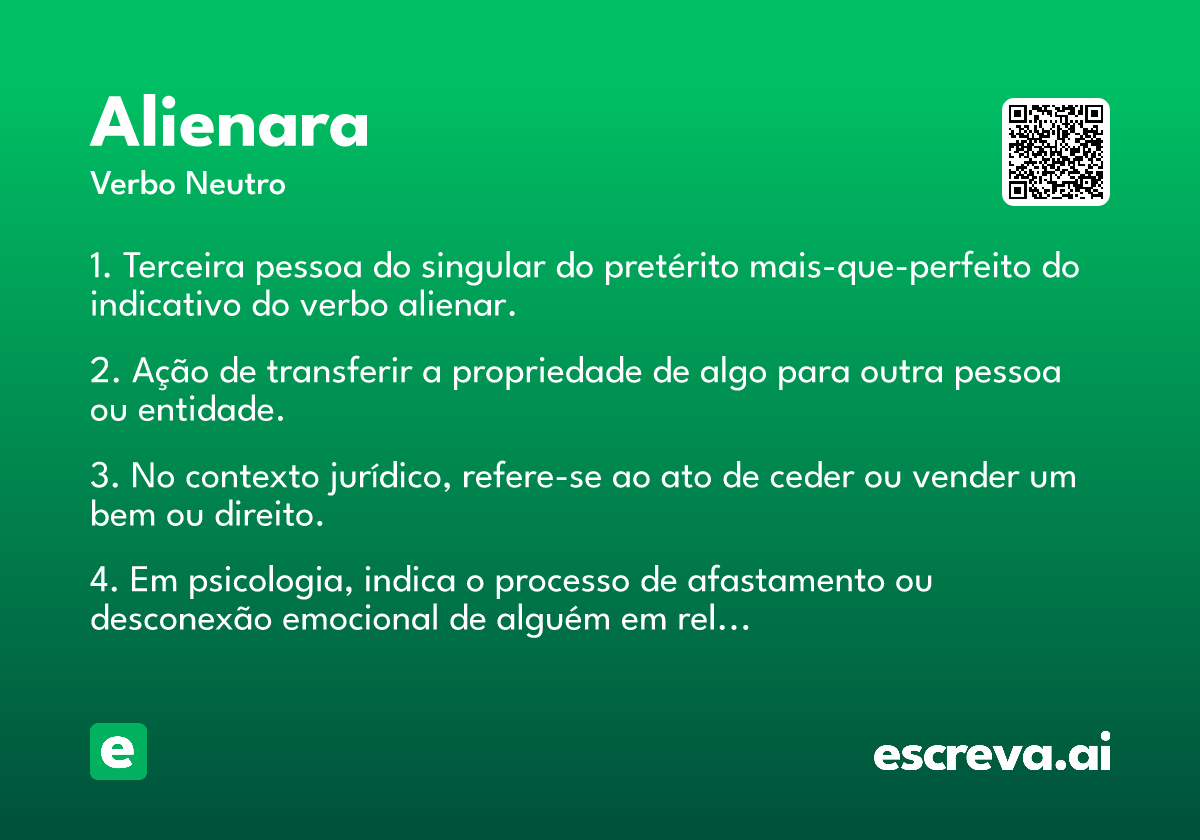 Alienara

Verbo Neutro

1. Terceira pessoa do singular do pretérito mais-que-perfeito do indicativo do verbo alienar.

2. Ação de transferir a propriedade de algo para outra pessoa ou entidade.

3. No contexto jurídico, refere-se ao ato de ceder ou vender um bem ou direito.

4. Em psicologia, indica o processo de afastamento ou desconexão emocional de alguém em rel...

e

escreva.ai